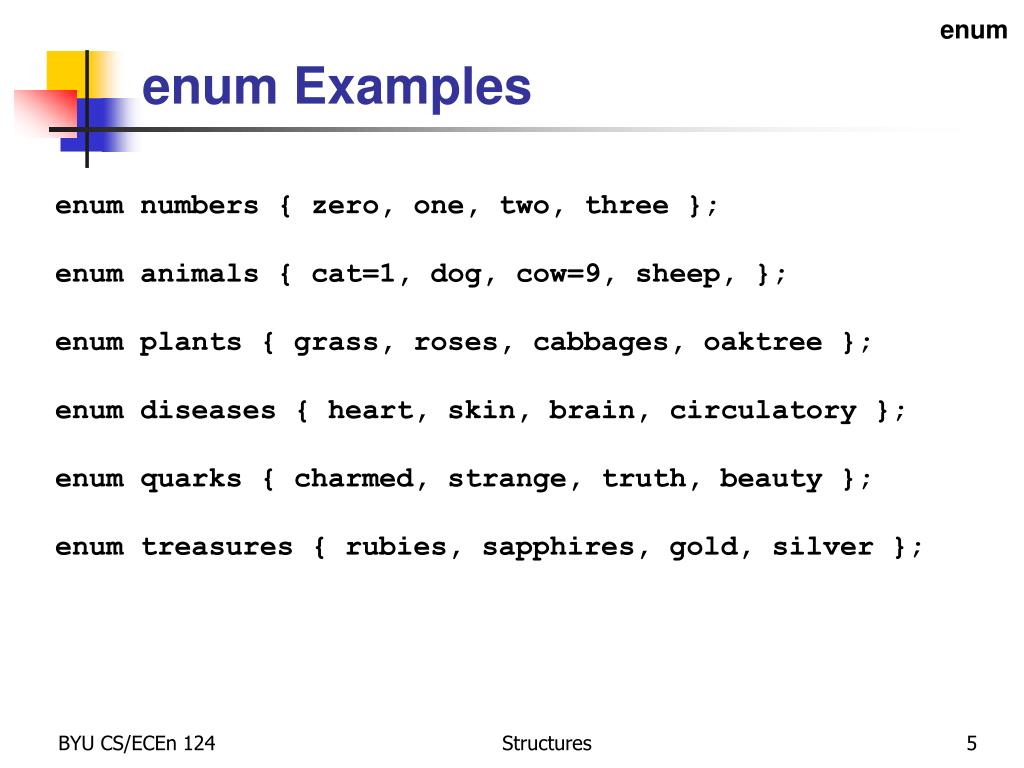 enum

enum Examples

enum numbers { zero, one, two, three };

enum animals { cat=1, dog, cow=9, sheep, };

enum plants { grass, roses, cabbages, oaktree };

enum diseases { heart, skin, brain, circulatory };

enum quarks { charmed, strange, truth, beauty };

enum treasures { rubies, sapphires, gold, silver };

BYU CS/ECEn 124

Structures

5